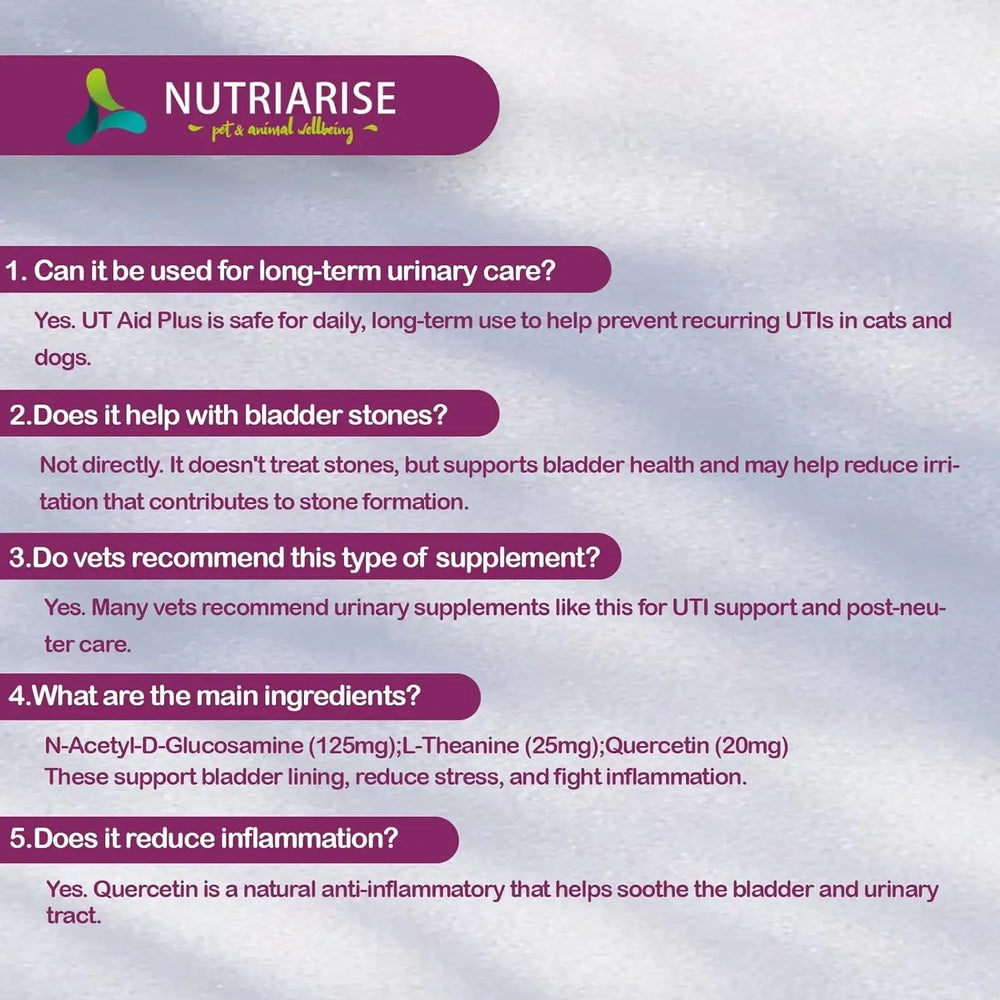 NUTRIARISE
pet & animal wellbeing

1. Can it be used for long-term urinary care?

Yes. UT Aid Plus is safe for daily, long-term use to help prevent recurring UTIs in cats and dogs.

2.Does it help with bladder stones?

Not directly. It doesn't treat stones, but supports bladder health and may help reduce irritation that contributes to stone formation.

3.Do vets recommend this type of supplement?

Yes. Many vets recommend urinary supplements like this for UTI support and post-neuter care.

4.What are the main ingredients?

N-Acetyl-D-Glucosamine (125mg);L-Theanine (25mg);Quercetin (20mg)
These support bladder lining, reduce stress, and fight inflammation.

5.Does it reduce inflammation?

Yes. Quercetin is a natural anti-inflammatory that helps soothe the bladder and urinary tract.